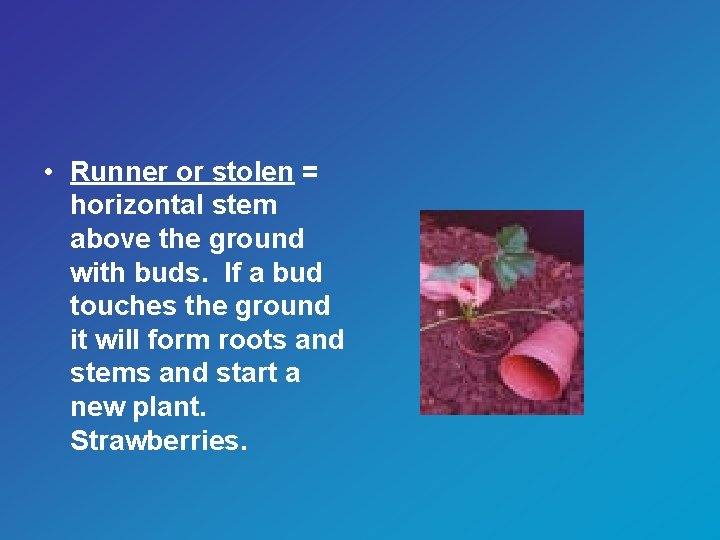 • Runner or stolen = horizontal stem above the ground with buds. If a bud touches the ground it will form roots and stems and start a new plant. Strawberries.